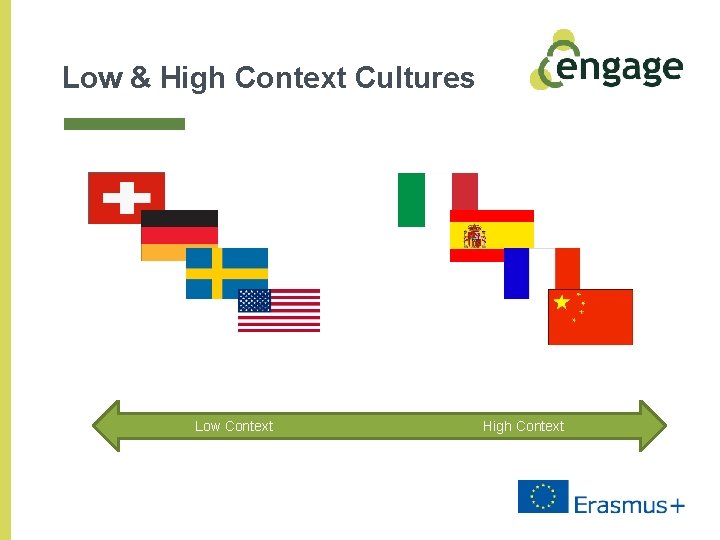 Low & High Context Cultures

engage

Low Context

High Context

Erasmus+